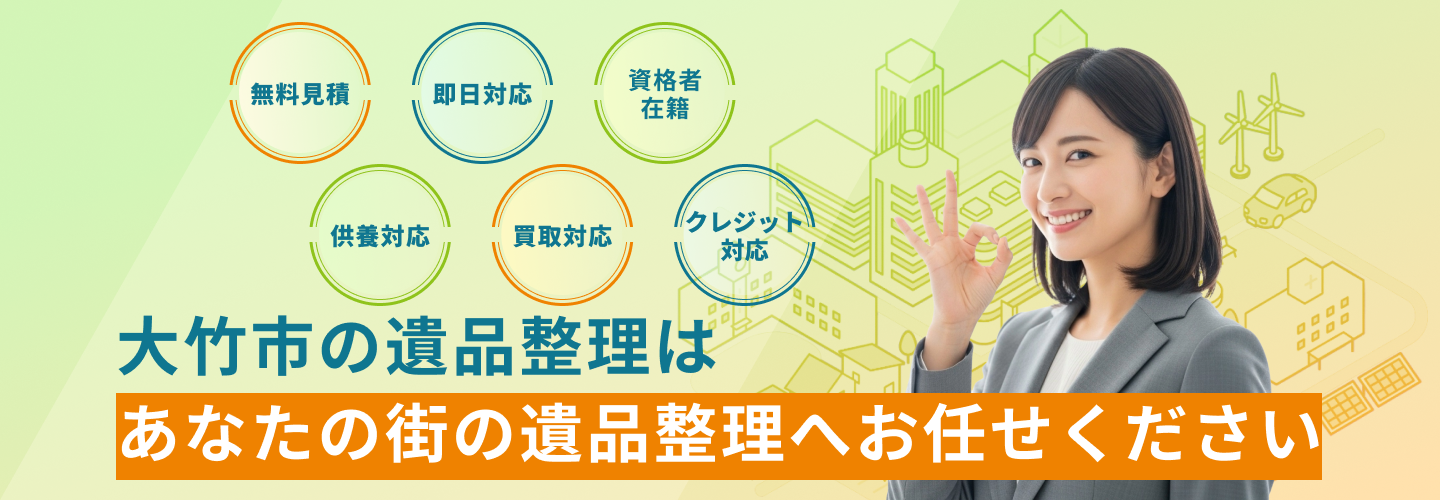 無料見積

即日対応

資格者在籍

供養対応

買取対応

クレジット対応

大竹市の遺品整理は

あなたの街の遺品整理へお任せください